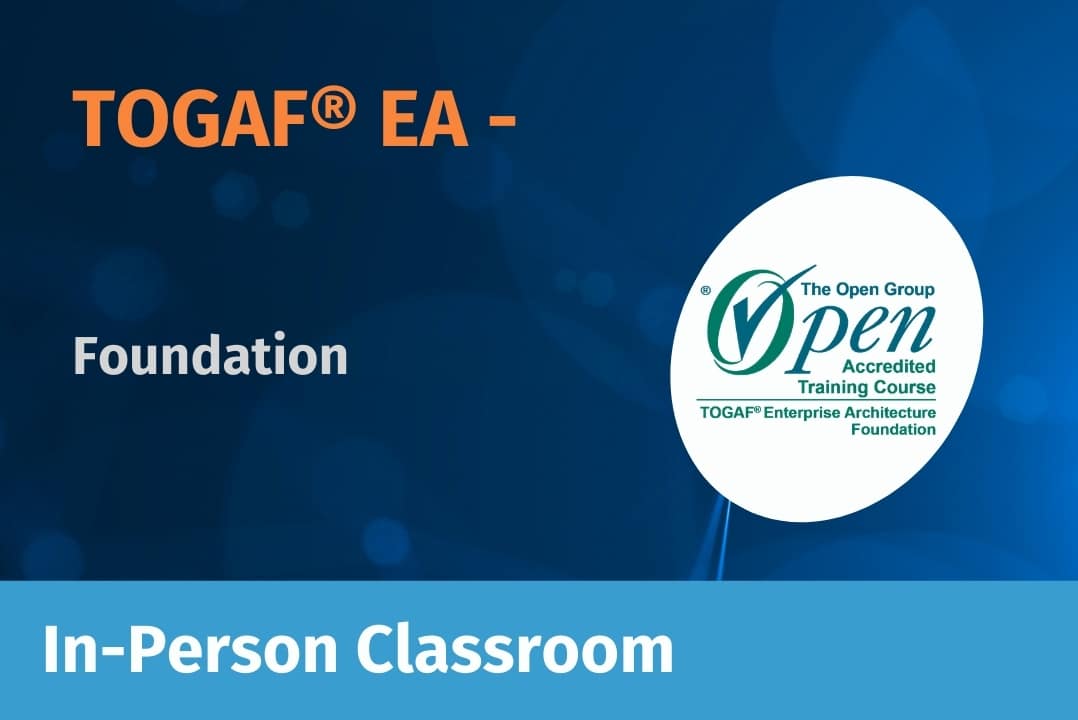 TOGAF® EA -

Foundation

®
The Open Group
Open
Accredited
Training Course
TOGAF® Enterprise Architecture
Foundation

In-Person Classroom